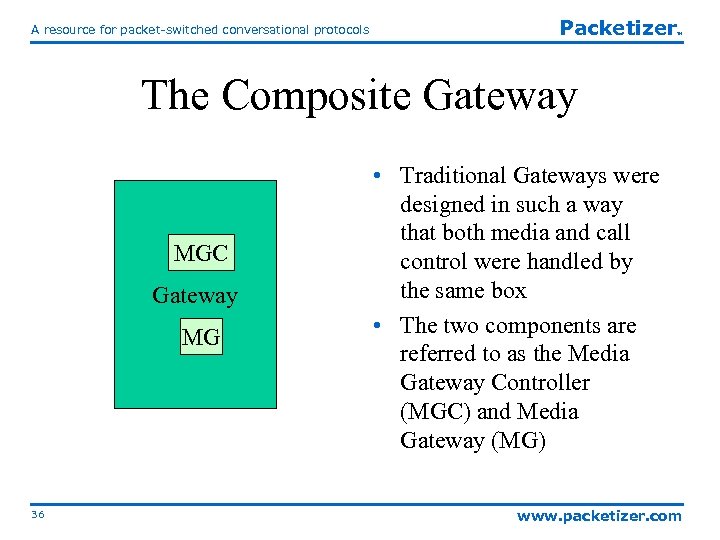 A resource for packet-switched conversational protocols

Packetizer™

The Composite Gateway

MGC

Gateway

MG

• Traditional Gateways were designed in such a way that both media and call control were handled by the same box

• The two components are referred to as the Media Gateway Controller (MGC) and Media Gateway (MG)

36

www.packetizer.com